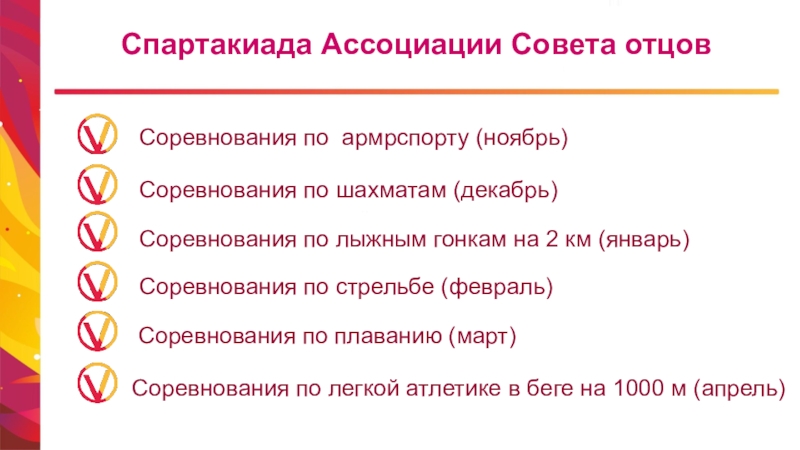 Спартакиада Ассоциации Совета отцов

Соревнования по армрспорту (ноябрь)

Соревнования по шахматам (декабрь)

Соревнования по лыжным гонкам на 2 км (январь)

Соревнования по стрельбе (февраль)

Соревнования по плаванию (март)

Соревнования по легкой атлетике в беге на 1000 м (апрель)